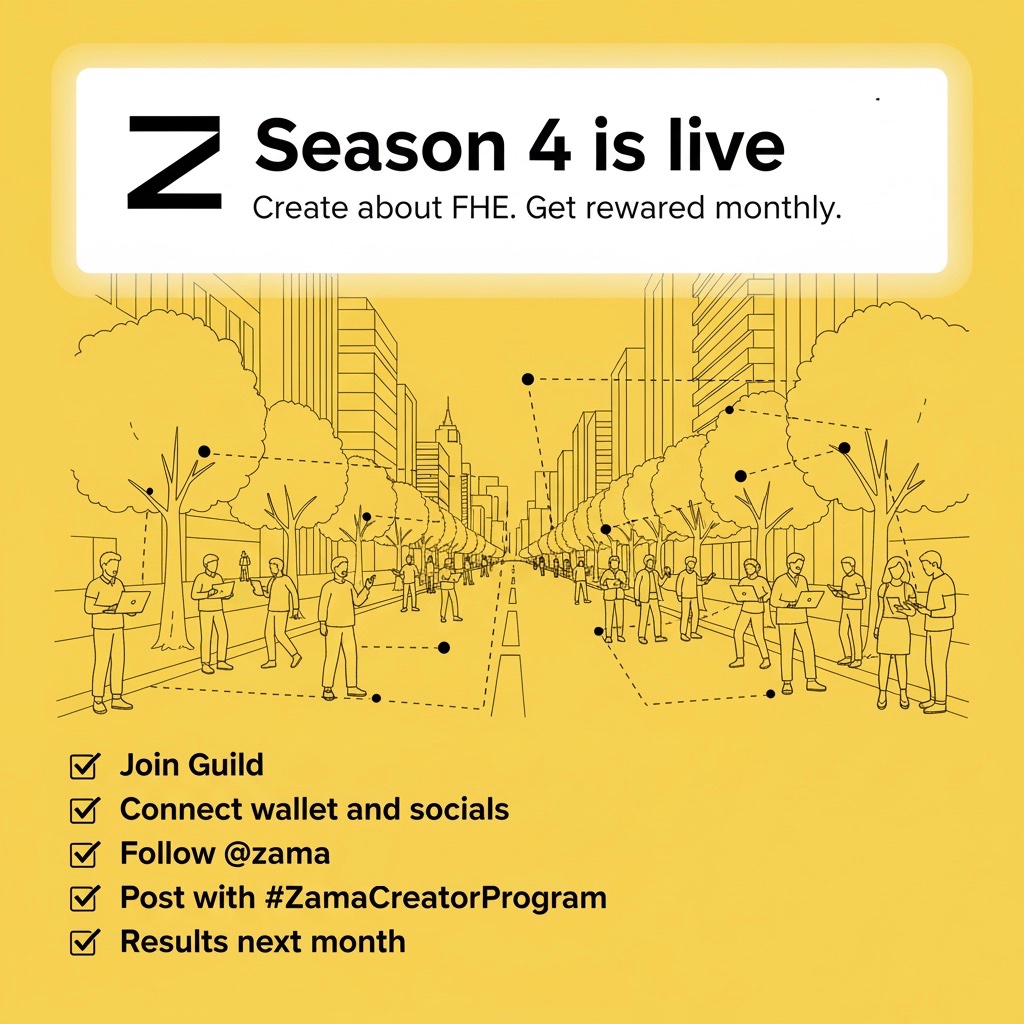 Z Season 4 is live
Create about FHE. Get rewarded monthly.

☑ Join Guild
☑ Connect wallet and socials
☑ Follow @zama
☑ Post with #ZamaCreatorProgram
☑ Results next month